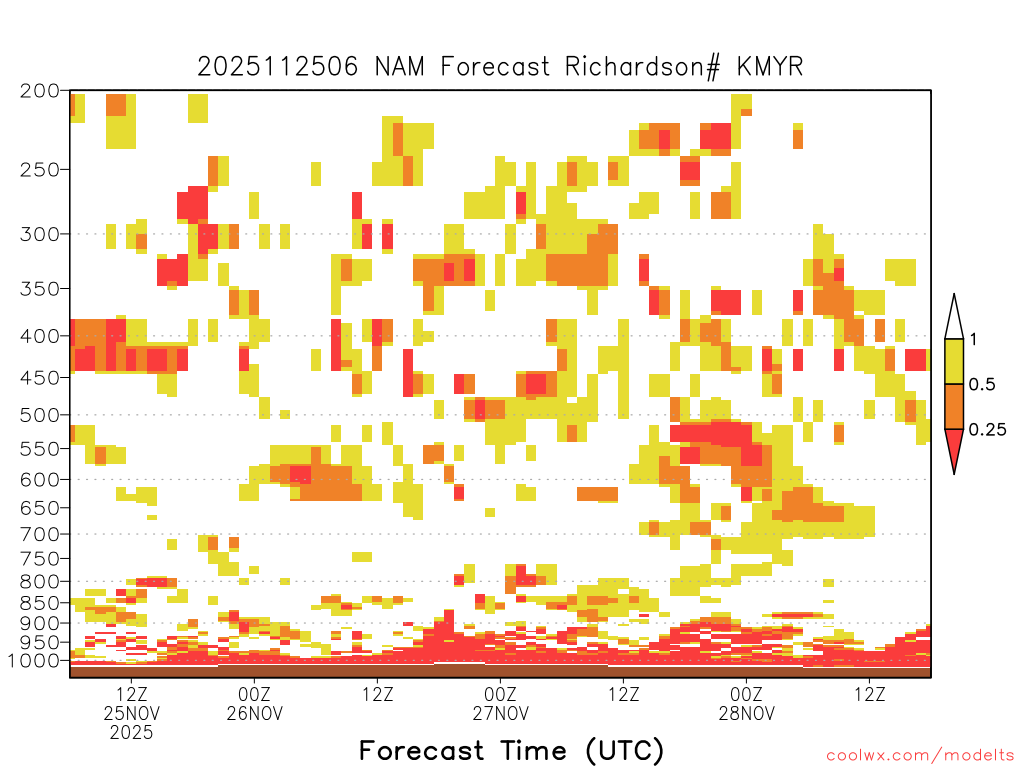 2025112506 NAM Forecast Richardson# KMYR

200
250
300
350
400
450
500
550
600
650
700
750
800
850
900
950
1000

1
0.5
0.25

12Z
25NOV
2025
00Z
26NOV
12Z
00Z
27NOV
12Z
00Z
28NOV
12Z

Forecast Time (UTC)

coolwx.com/modelts